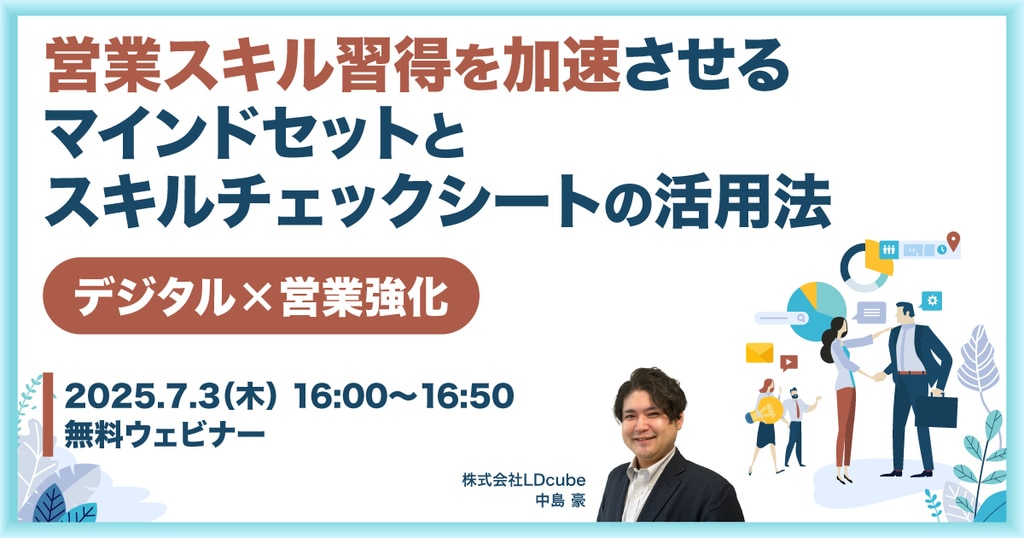 営業スキル習得を加速させる
マインドセットと
スキルチェックシートの活用法

デジタル×営業強化

2025.7.3(木) 16:00〜16:50
無料ウェビナー

株式会社LDcube
中島 豪